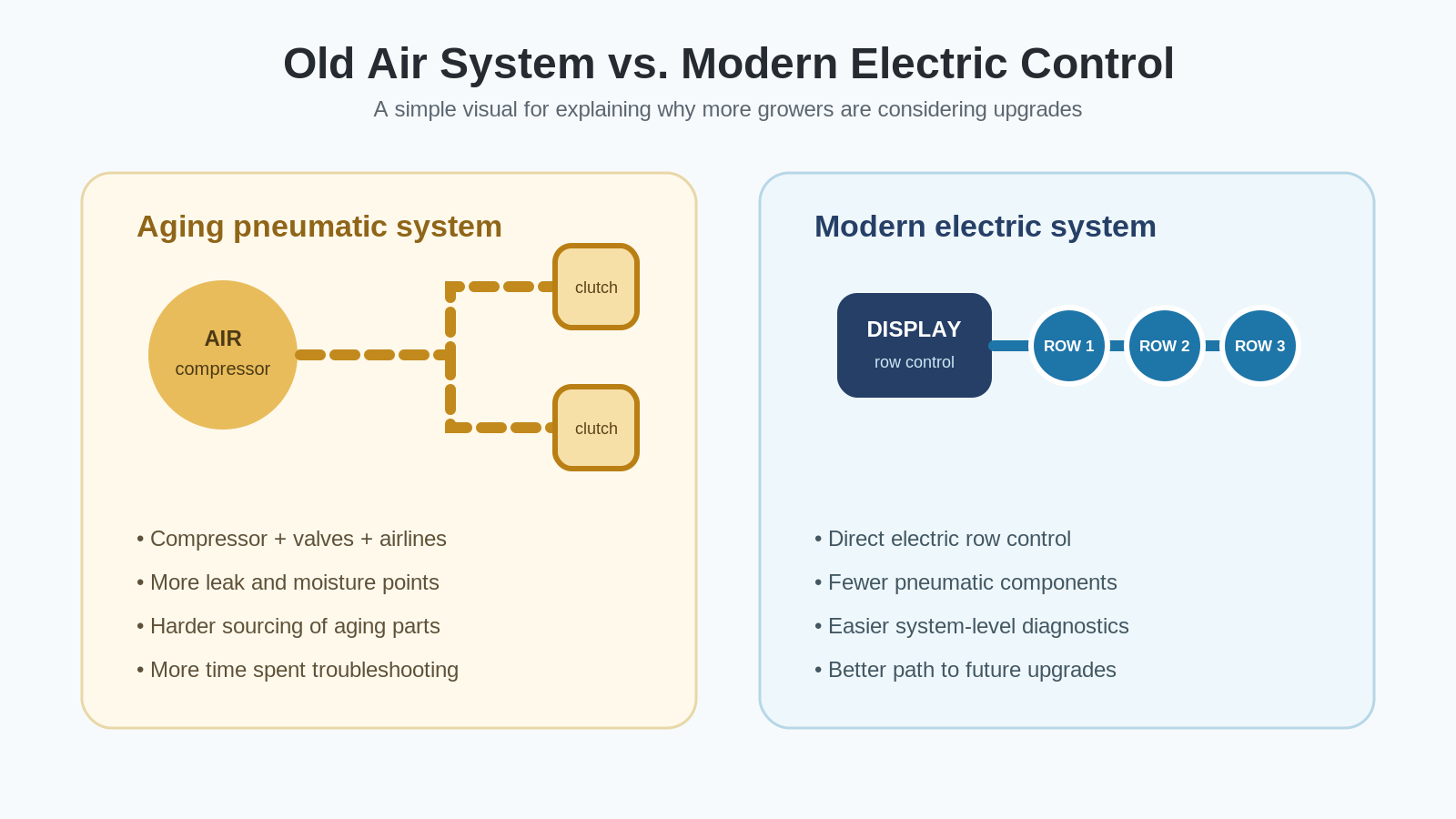 Old Air System vs. Modern Electric Control

A simple visual for explaining why more growers are considering upgrades

Aging pneumatic system

AIR
compressor

clutch

clutch

• Compressor + valves + airlines
• More leak and moisture points
• Harder sourcing of aging parts
• More time spent troubleshooting

Modern electric system

DISPLAY
row control

ROW 1
ROW 2
ROW 3

• Direct electric row control
• Fewer pneumatic components
• Easier system-level diagnostics
• Better path to future upgrades